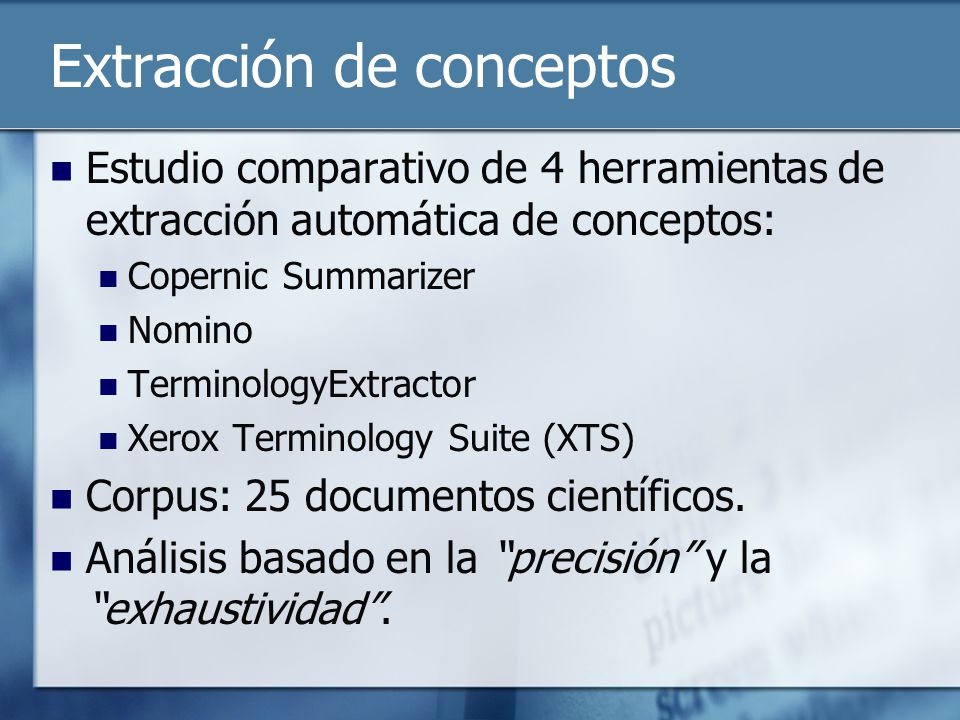 Extracción de conceptos

Estudio comparativo de 4 herramientas de extracción automática de conceptos:

Copernic Summarizer

Nomino

TerminologyExtractor

Xerox Terminology Suite (XTS)

Corpus: 25 documentos científicos.

Análisis basado en la "precisión" y la "exhaustividad".